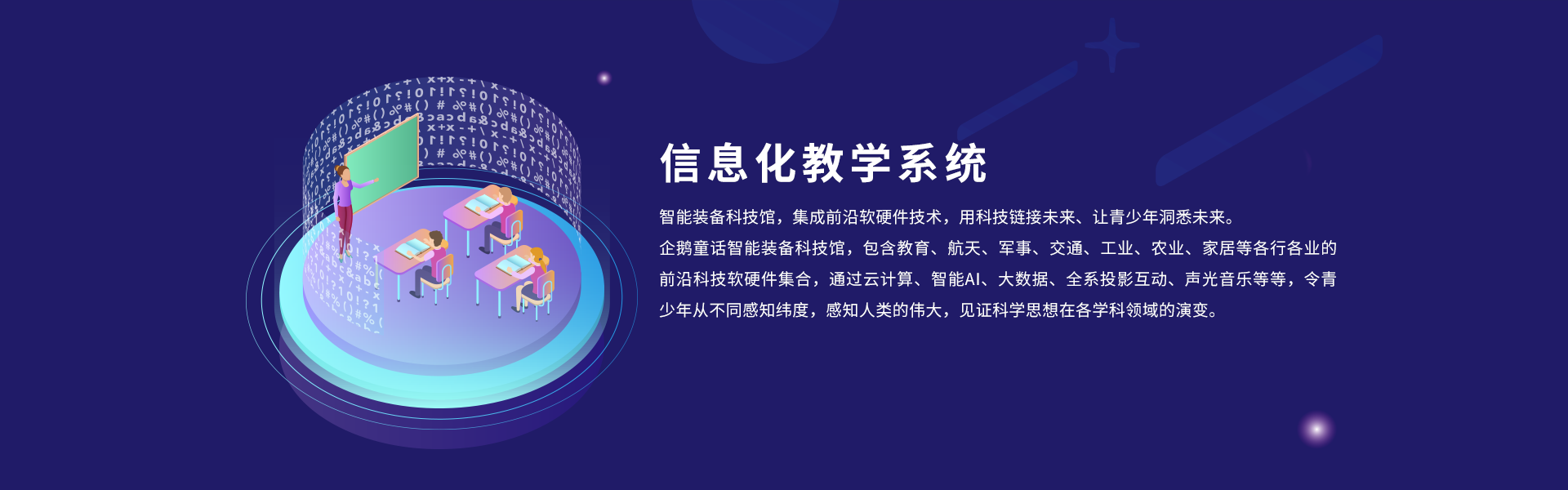 信息化教学系统

智能装备科技馆，集成前沿软硬件技术，用科技链接未来、让青少年洞悉未来。
企鹅童话智能装备科技馆，包含教育、航天、军事、交通、工业、农业、家居等各行各业的前沿科技软硬件集合，通过云计算、智能AI、大数据、全系投影互动、声光音乐等等，令青少年从不同感知纬度，感知人类的伟大，见证科学思想在各学科领域的演变。